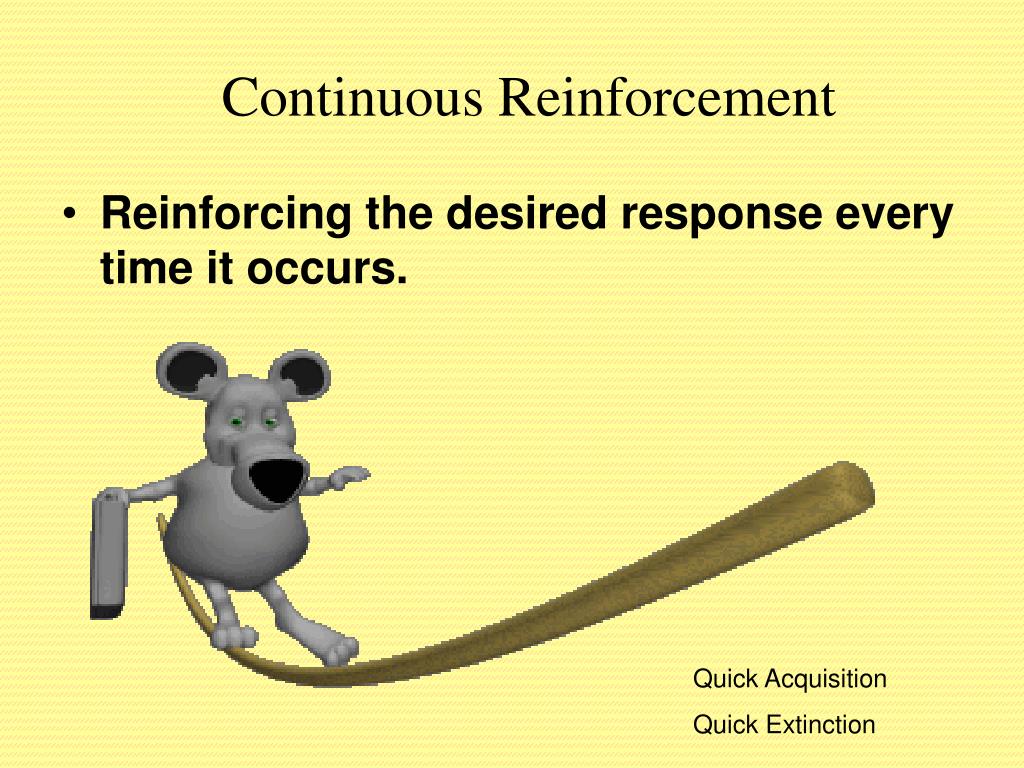 Continuous Reinforcement

• Reinforcing the desired response every time it occurs.

Quick Acquisition

Quick Extinction